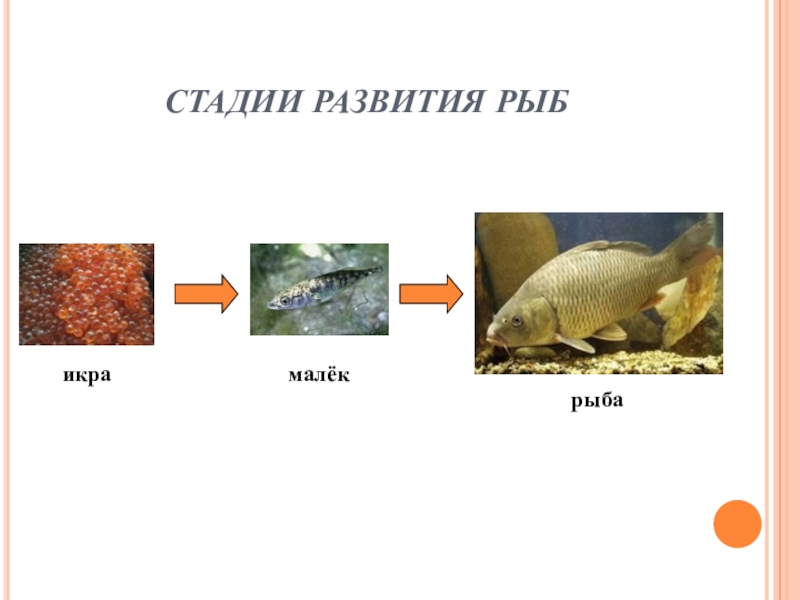 СТАДИИ РАЗВИТИЯ РЫБ

икра

малёк

рыба